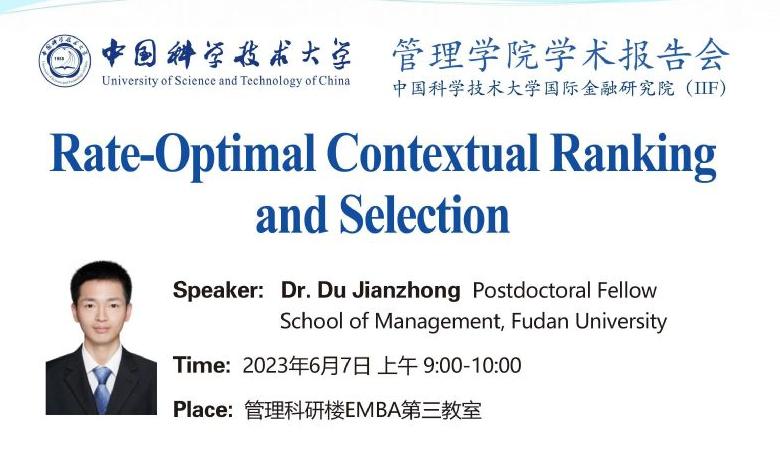 中国科学技术大学
University of Science and Technology of China

管理学院学术报告会
中国科学技术大学国际金融研究院（IIF）

Rate-Optimal Contextual Ranking and Selection

Speaker: Dr. Du Jianzhong Postdoctoral Fellow
School of Management, Fudan University

Time: 2023年6月7日 上午 9:00-10:00

Place: 管理科研楼EMBA第三教室